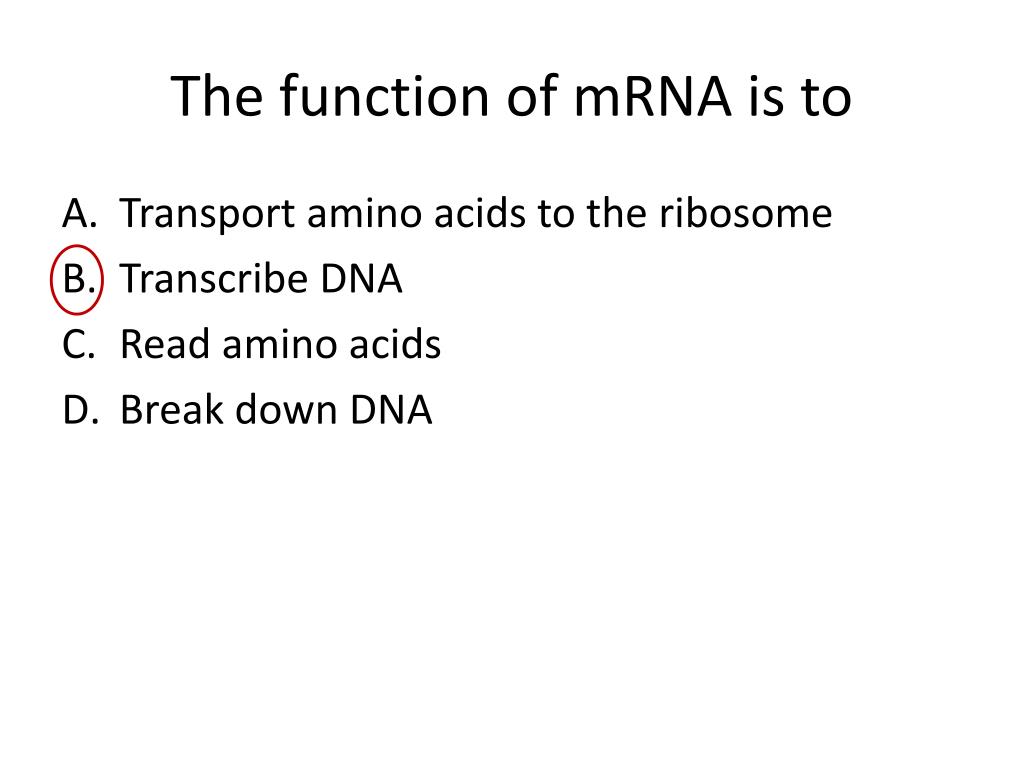 The function of mRNA is to

A. Transport amino acids to the ribosome
B. Transcribe DNA
C. Read amino acids
D. Break down DNA